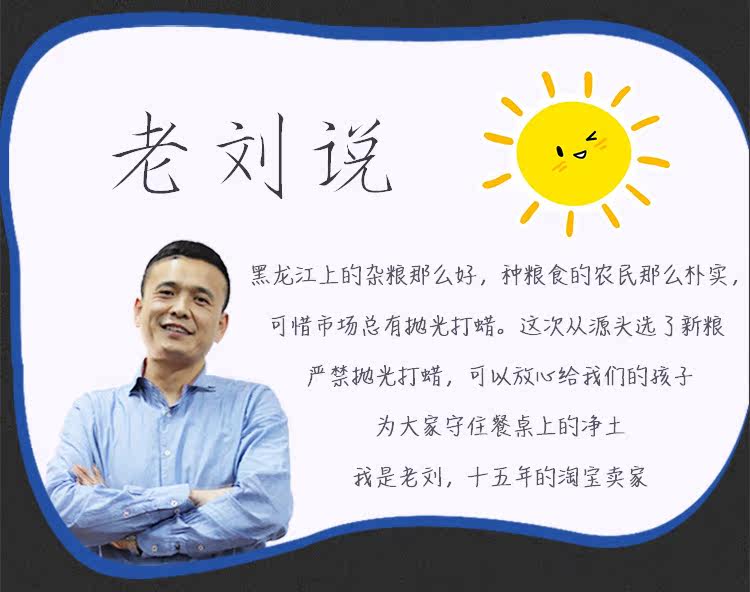 老刘说

黑龙江上的杂粮那么好，种粮食的农民那么朴实，
可惜市场总有抛光打蜡。这次从源头选了新粮
严禁抛光打蜡，可以放心给我们的孩子
为大家守住餐桌上的净土
我是老刘，十五年的淘宝卖家